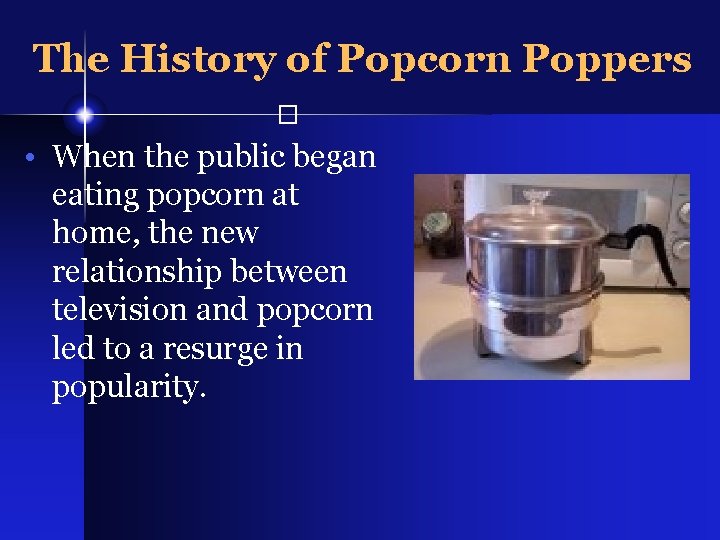 The History of Popcorn Poppers

• When the public began eating popcorn at home, the new relationship between television and popcorn led to a resurge in popularity.